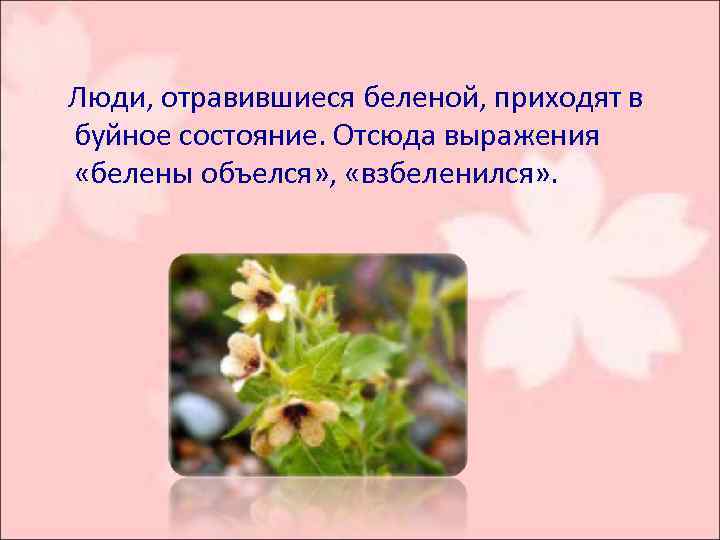 Люди, отравившиеся беленой, приходят в буйное состояние. Отсюда выражения «белены объелся», «взбеленился».